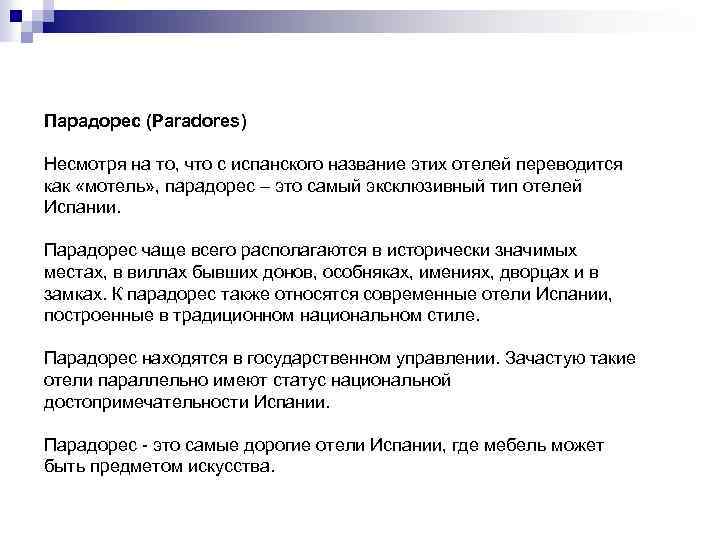 Парадорес (Paradores)

Несмотря на то, что с испанского название этих отелей переводится как «мотель», парадорес – это самый эксклюзивный тип отелей Испании.

Парадорес чаще всего располагаются в исторически значимых местах, в виллах бывших донов, особняках, имениях, дворцах и в замках. К парадорес также относятся современные отели Испании, построенные в традиционном национальном стиле.

Парадорес находятся в государственном управлении. Зачастую такие отели параллельно имеют статус национальной достопримечательности Испании.

Парадорес - это самые дорогие отели Испании, где мебель может быть предметом искусства.